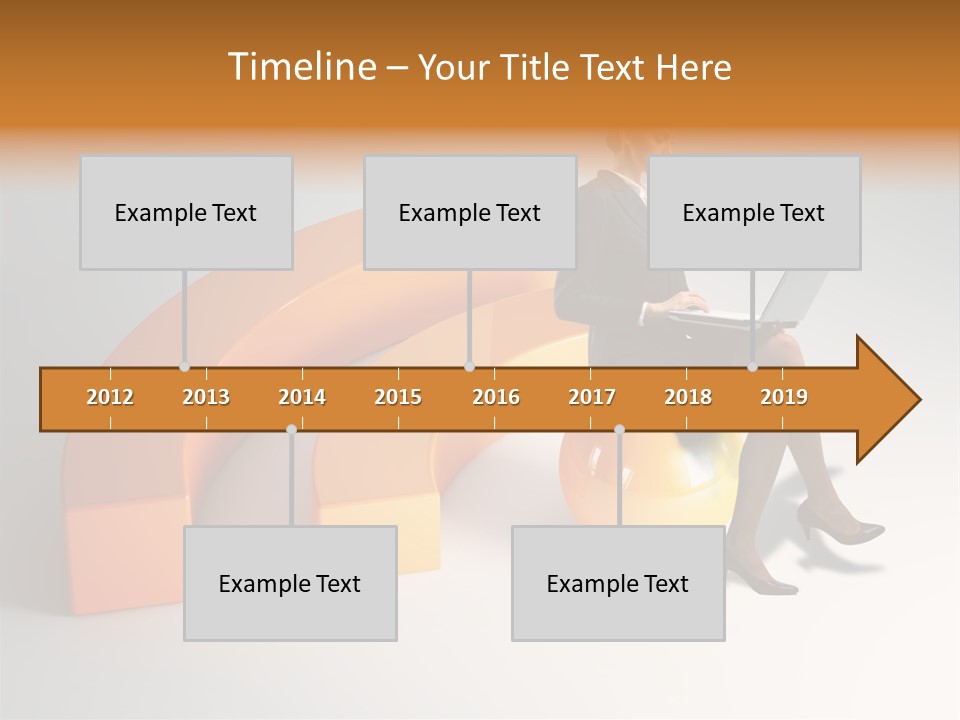 Timeline – Your Title Text Here

Example Text

Example Text

Example Text

2012 2013 2014 2015 2016 2017 2018 2019

Example Text

Example Text